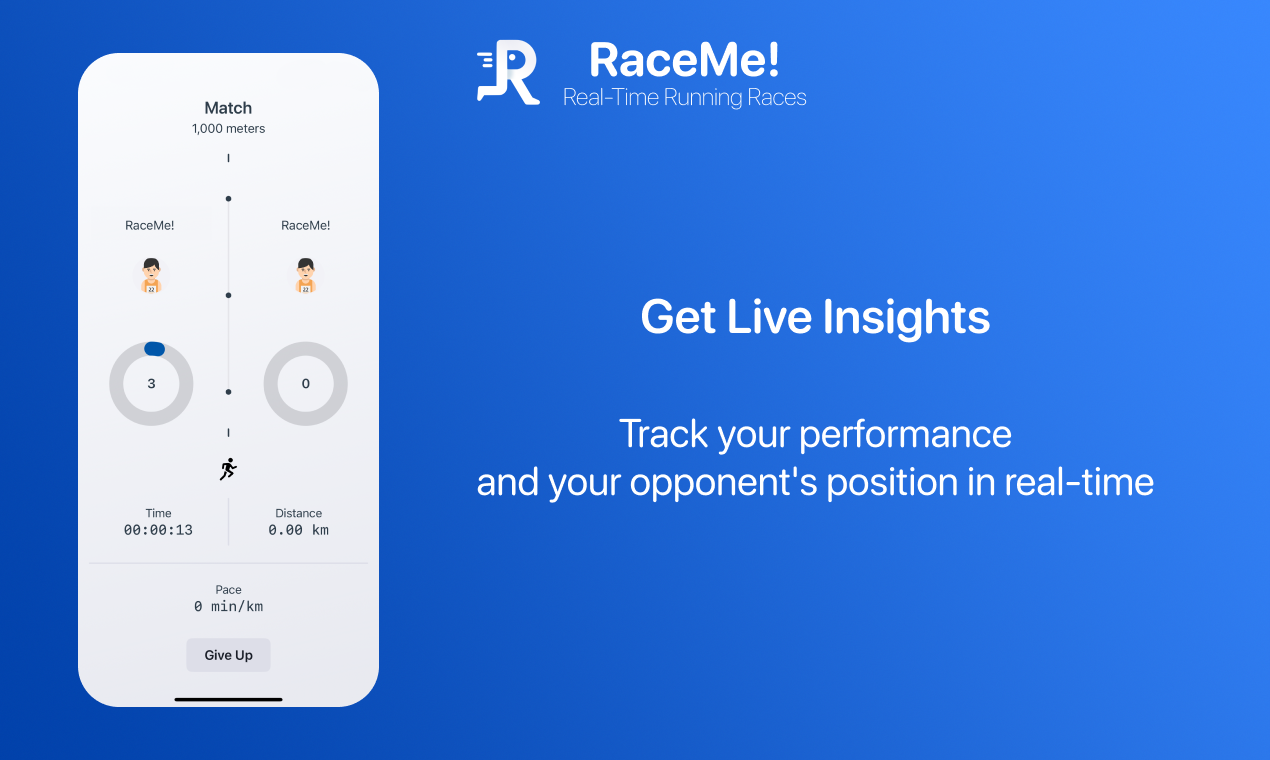 Match
1,000 meters

RaceMe!

RaceMe!

3

0

Time
00:00:13

Distance
0.00 km

Pace
0 min/km

Give Up

RaceMe!
Real-Time Running Races

Get Live Insights

Track your performance
and your opponent's position in real-time